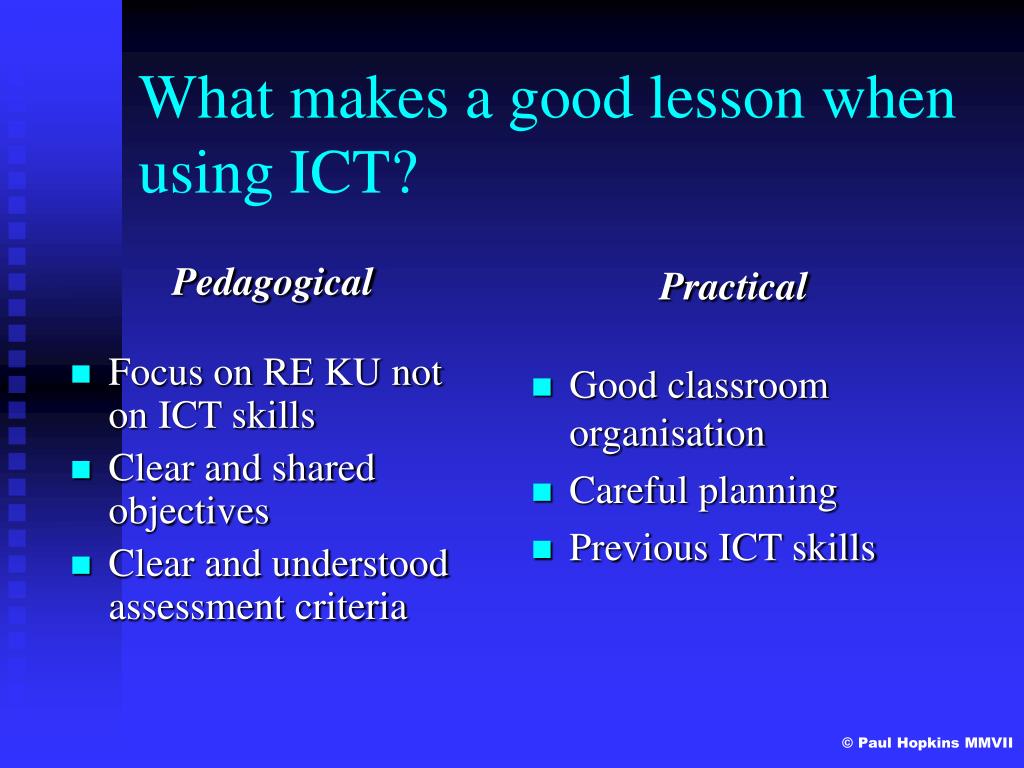 What makes a good lesson when using ICT?

Pedagogical

- Focus on RE KU not on ICT skills
- Clear and shared objectives
- Clear and understood assessment criteria

Practical

- Good classroom organisation
- Careful planning
- Previous ICT skills

© Paul Hopkins MMVII